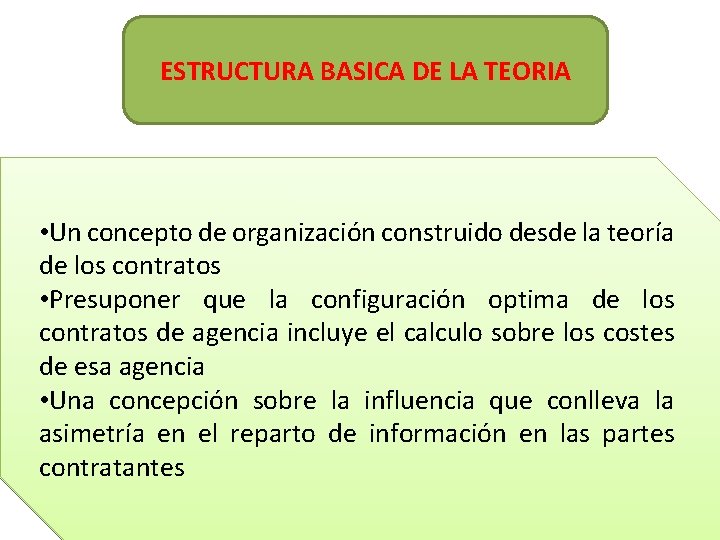 ESTRUCTURA BASICA DE LA TEORIA

•Un concepto de organización construido desde la teoría de los contratos
•Presuponer que la configuración optima de los contratos de agencia incluye el calculo sobre los costes de esa agencia
•Una concepción sobre la influencia que conlleva la asimetría en el reparto de información en las partes contratantes